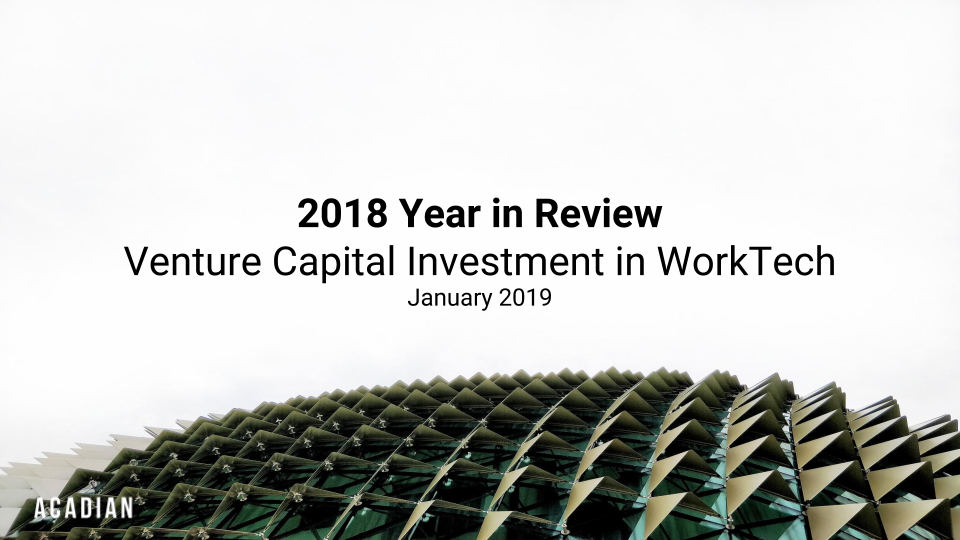 2018 Year in Review

Venture Capital Investment in WorkTech

January 2019

ACADIAN